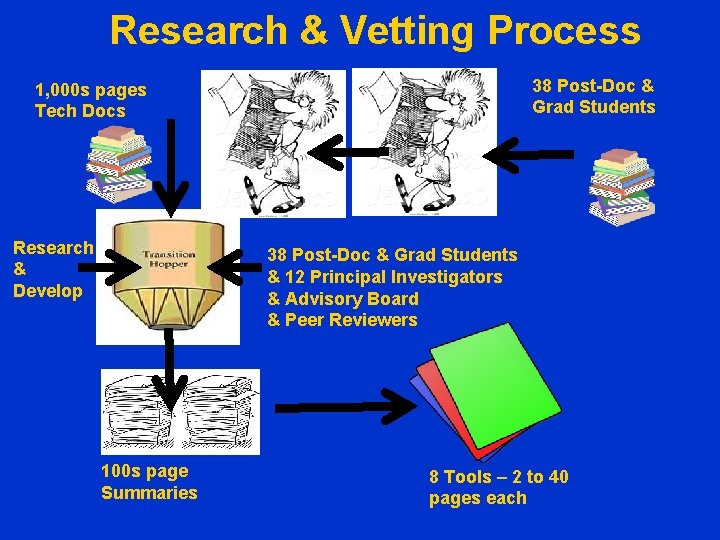 Research & Vetting Process

1,000s pages Tech Docs

38 Post-Doc & Grad Students

Research & Develop

Transition Hopper

38 Post-Doc & Grad Students & 12 Principal Investigators & Advisory Board & Peer Reviewers

100s page Summaries

8 Tools – 2 to 40 pages each